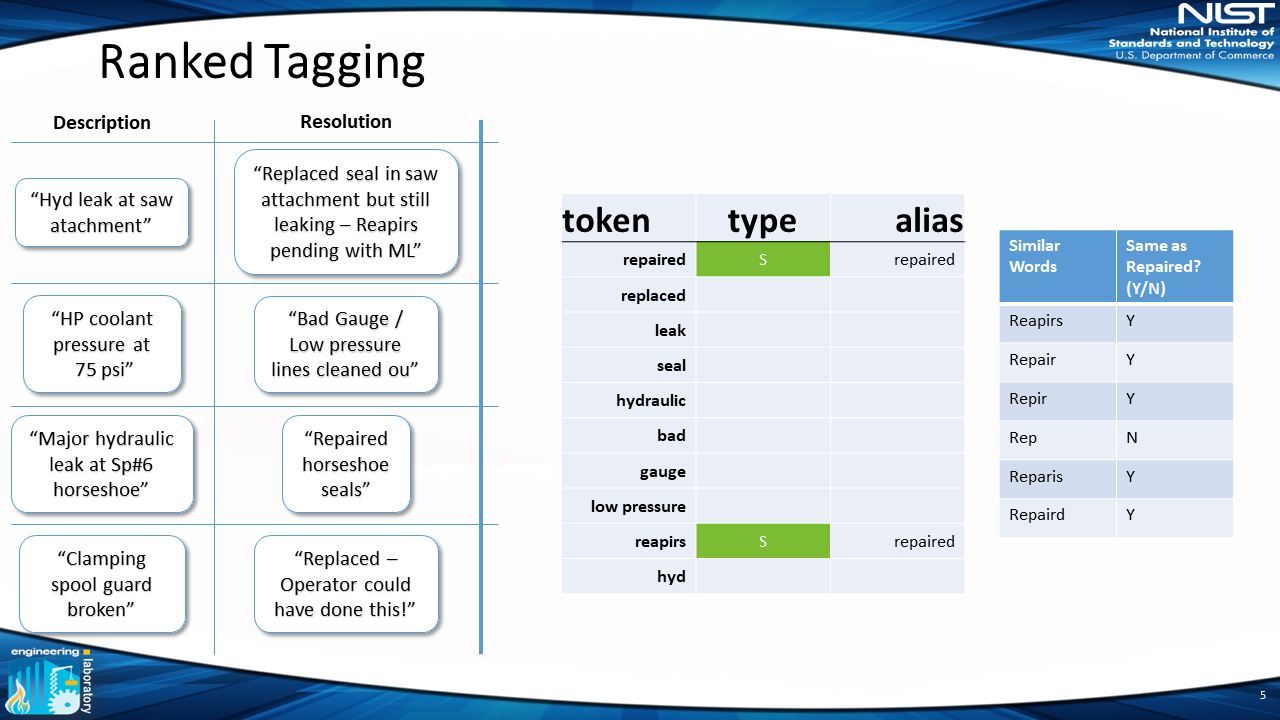 NIST
National Institute of Standards and Technology
U.S. Department of Commerce

Ranked Tagging

| Description | Resolution |
|---|---|
| “Hyd leak at saw atachment” | “Replaced seal in saw attachment but still leaking – Reapirs pending with ML” |
| “HP coolant pressure at 75 psi” | “Bad Gauge / Low pressure lines cleaned ou” |
| “Major hydraulic leak at Sp#6 horseshoe” | “Repaired horseshoe seals” |
| “Clamping spool guard broken” | “Replaced – Operator could have done this!” |

| token | type | alias |
|---|---|---|
| repaired | S | repaired |
| replaced | | |
| leak | | |
| seal | | |
| hydraulic | | |
| bad | | |
| gauge | | |
| low pressure | | |
| reapirs | S | repaired |
| hyd | | |

| Similar Words | Same as Repaired? (Y/N) |
|---|---|
| Reapirs | Y |
| Repair | Y |
| Repir | Y |
| Rep | N |
| Reparis | Y |
| Repaird | Y |

engineering laboratory

5